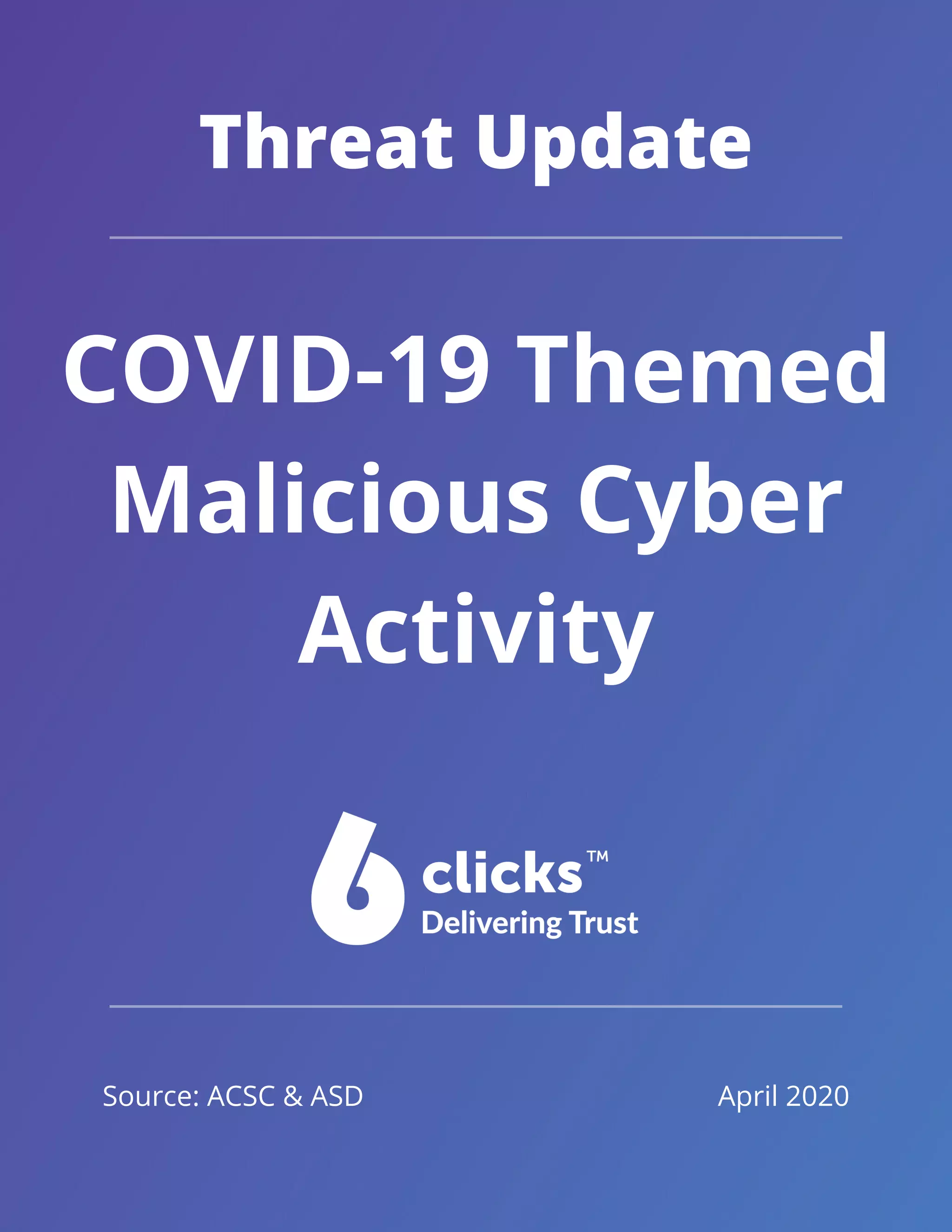 Threat Update

COVID-19 Themed Malicious Cyber Activity

6 clicks™
Delivering Trust

Source: ACSC & ASD

April 2020